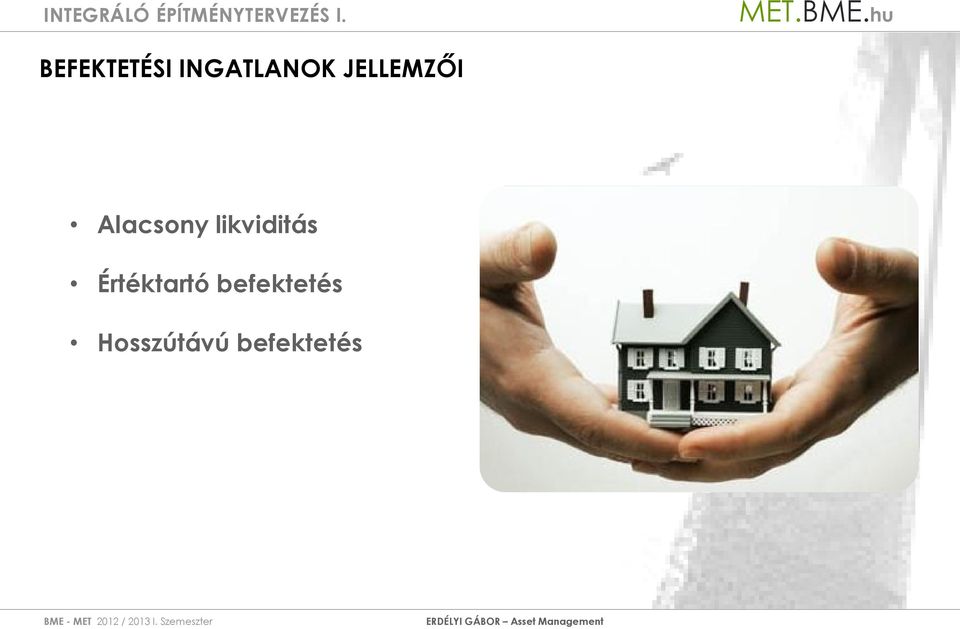 INTEGRÁLÓ ÉPÍTMÉNYTERVEZÉS I.

MET.BME.hu

BEFEKTETÉSI INGATLANOK JELLEMZŐI

• Alacsony likviditás
• Értéktartó befektetés
• Hosszútávú befektetés

BME - MET 2012 / 2013 I. Szemeszter

ERDÉLYI GÁBOR – Asset Management